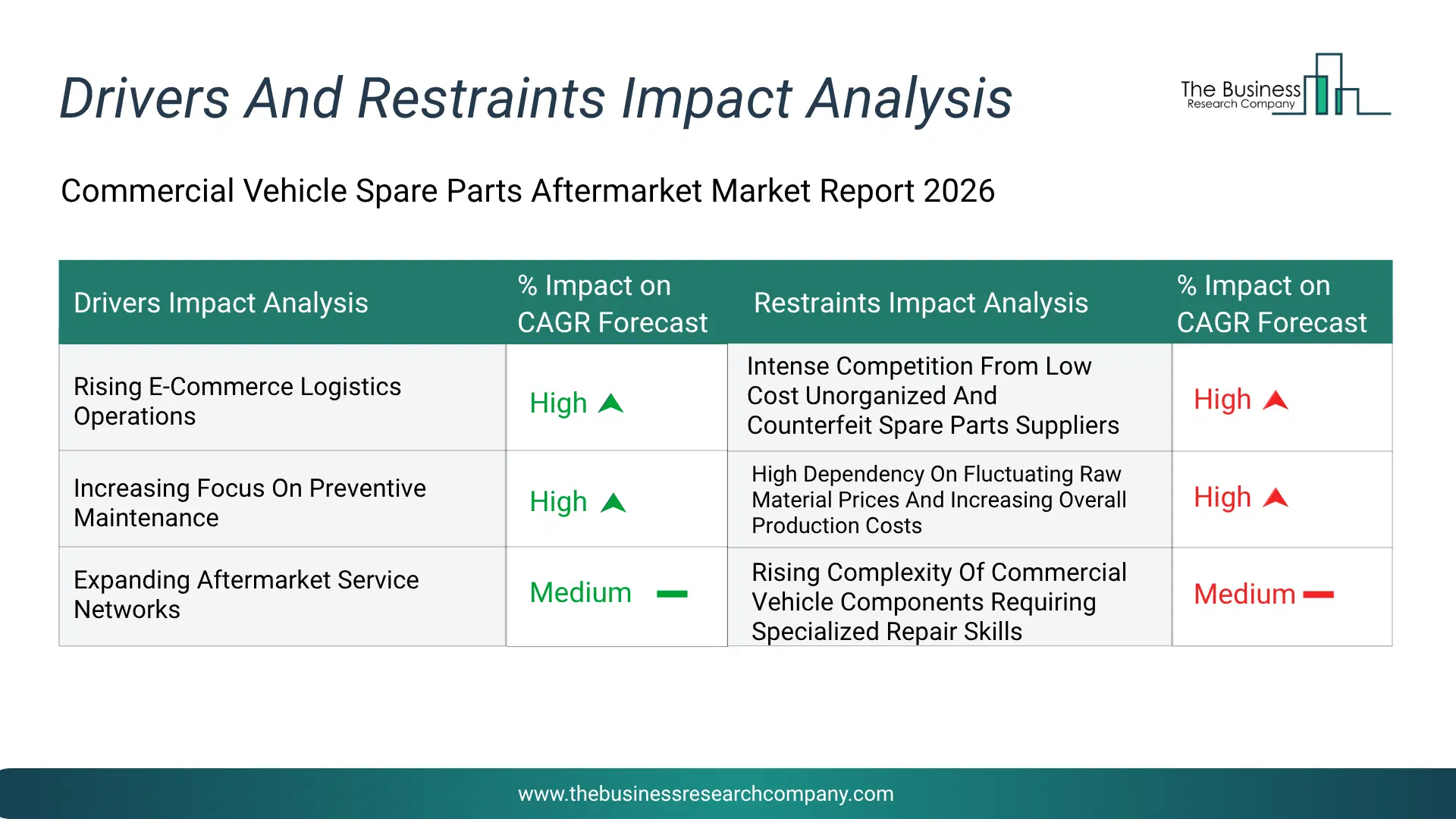 Drivers And Restraints Impact Analysis

The Business Research Company

Commercial Vehicle Spare Parts Aftermarket Market Report 2026

| Drivers Impact Analysis | % Impact on CAGR Forecast | Restraints Impact Analysis | % Impact on CAGR Forecast |
|---|---|---|---|
| Rising E-Commerce Logistics Operations | High | Intense Competition From Low Cost Unorganized And Counterfeit Spare Parts Suppliers | High |
| Increasing Focus On Preventive Maintenance | High | High Dependency On Fluctuating Raw Material Prices And Increasing Overall Production Costs | High |
| Expanding Aftermarket Service Networks | Medium | Rising Complexity Of Commercial Vehicle Components Requiring Specialized Repair Skills | Medium |

www.thebusinessresearchcompany.com